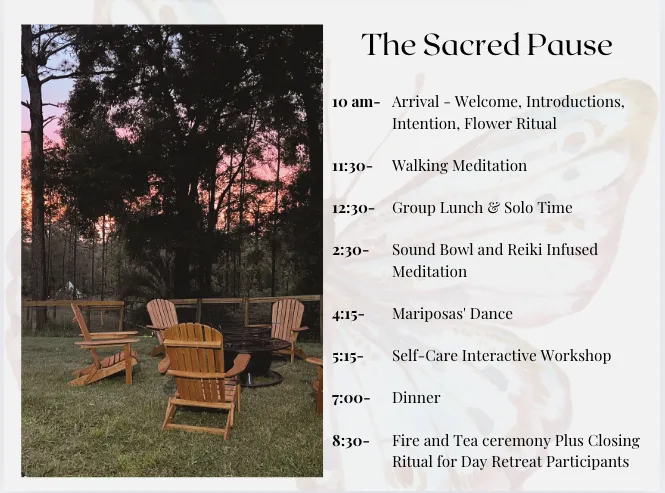 The Sacred Pause

10 am- Arrival - Welcome, Introductions, Intention, Flower Ritual

11:30- Walking Meditation

12:30- Group Lunch & Solo Time

2:30- Sound Bowl and Reiki Infused Meditation

4:15- Mariposas' Dance

5:15- Self-Care Interactive Workshop

7:00- Dinner

8:30- Fire and Tea ceremony Plus Closing Ritual for Day Retreat Participants